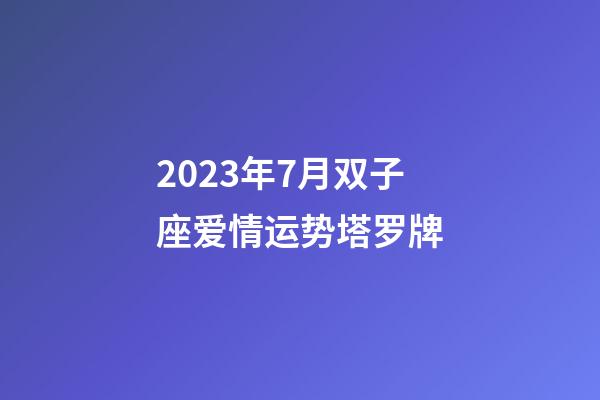 2023年7月双子座爱情运势塔罗牌